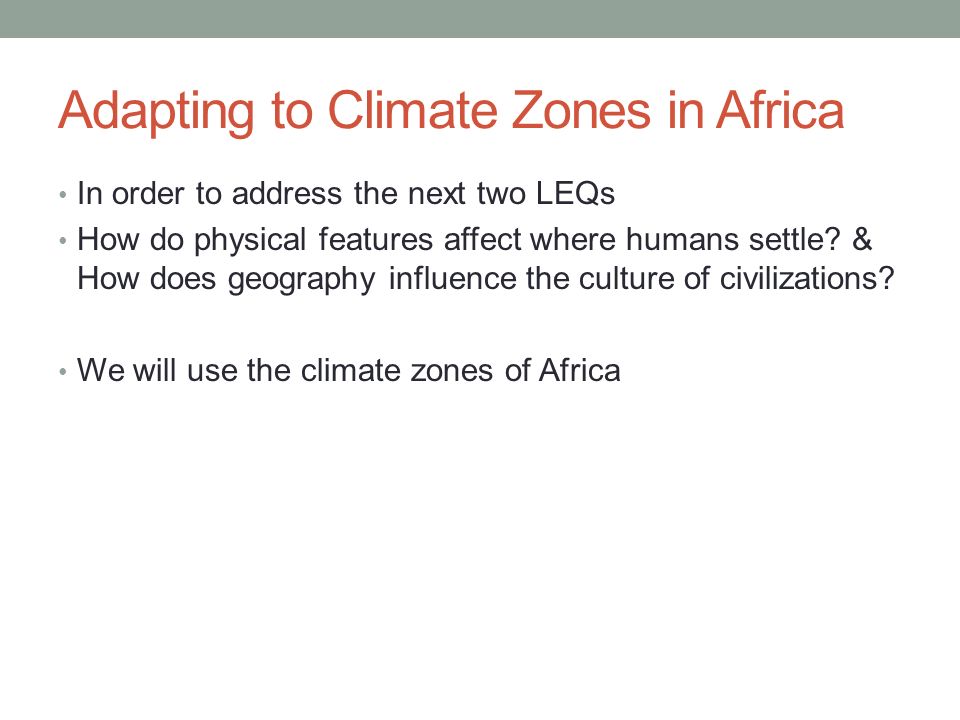 Adapting to Climate Zones in Africa

• In order to address the next two LEQs
• How do physical features affect where humans settle? & How does geography influence the culture of civilizations?

• We will use the climate zones of Africa